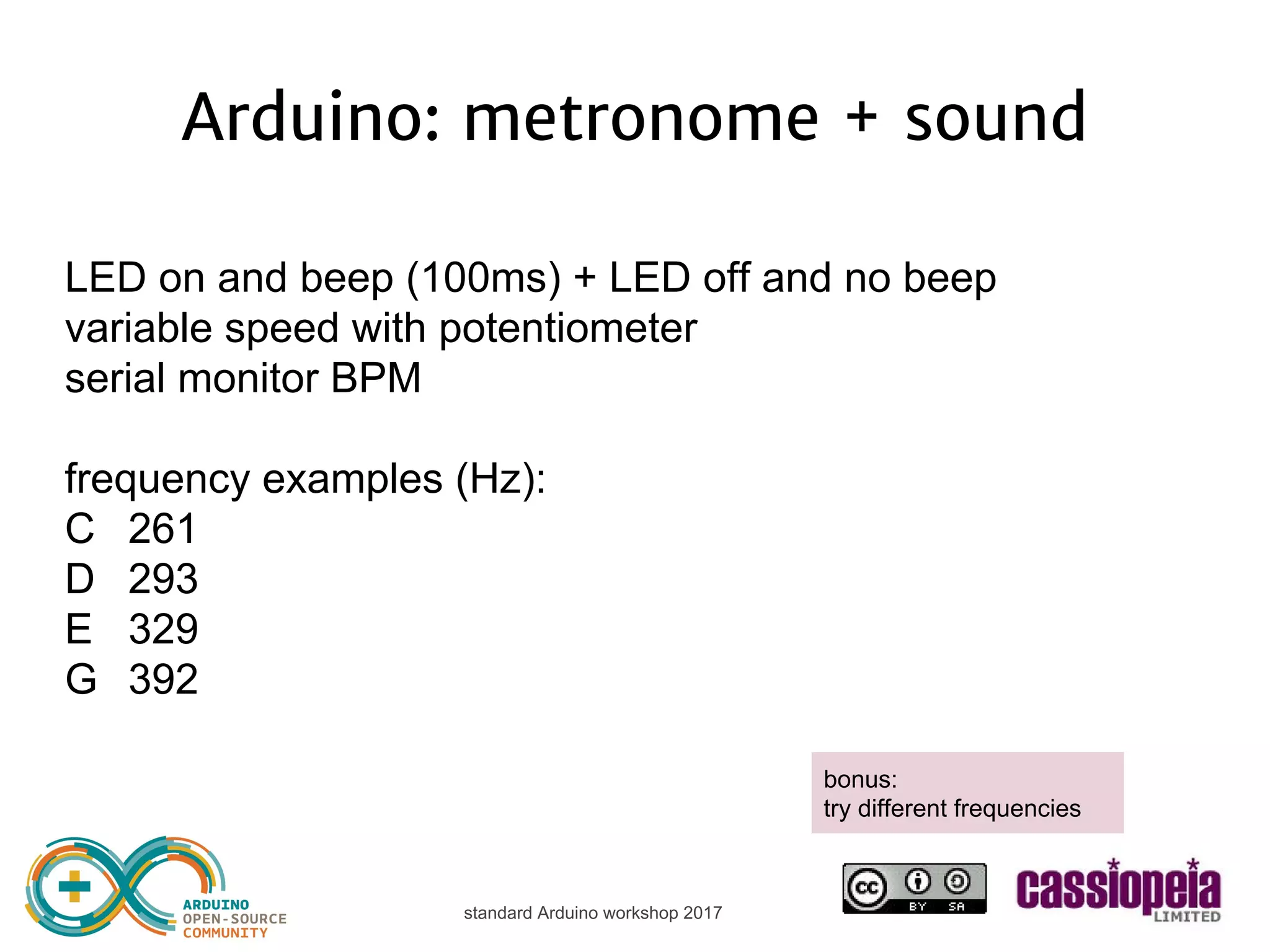 Arduino: metronome + sound

LED on and beep (100ms) + LED off and no beep
variable speed with potentiometer
serial monitor BPM

frequency examples (Hz):
C 261
D 293
E 329
G 392

bonus:
try different frequencies

ARDUINO
OPEN-SOURCE
COMMUNITY

standard Arduino workshop 2017

cc BY SA

cassiopeia
LIMITED